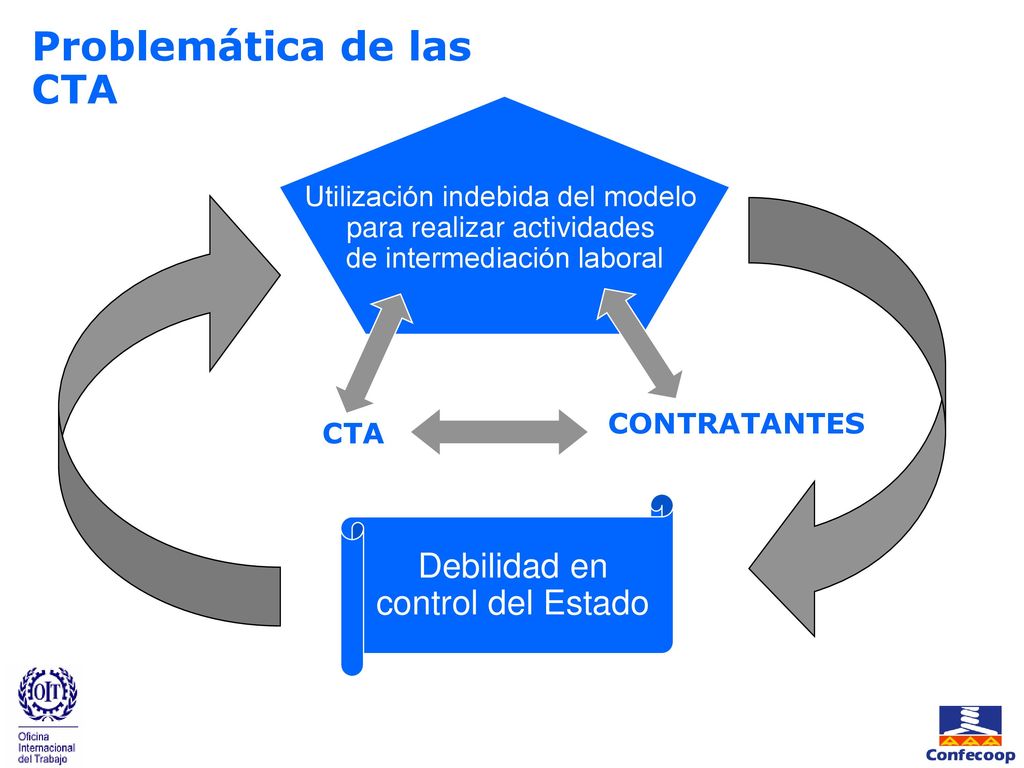 Problemática de las CTA

Utilización indebida del modelo para realizar actividades de intermediación laboral

CTA

CONTRATANTES

Debilidad en control del Estado

OIT

Oficina Internacional del Trabajo

Confecoop